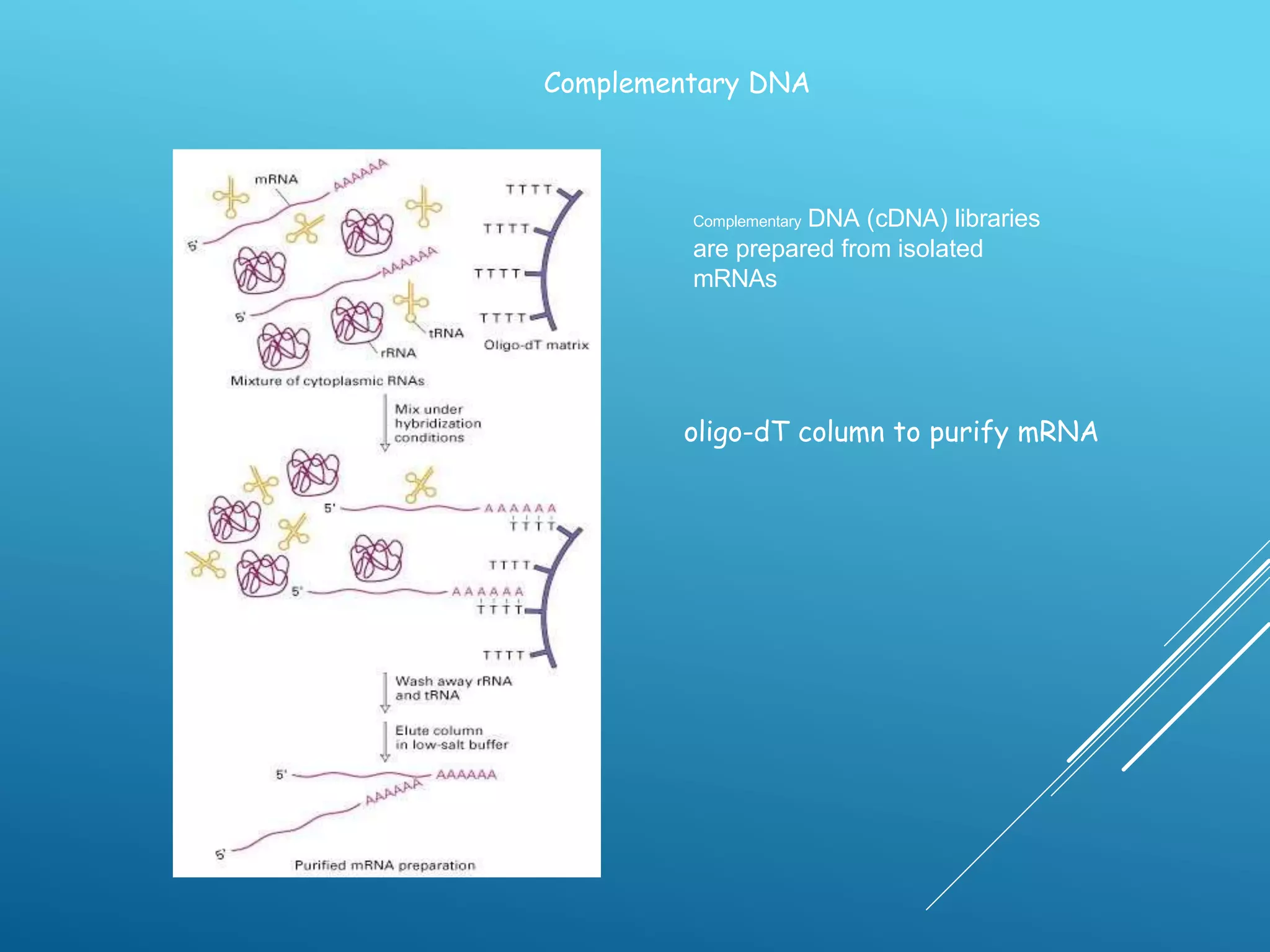 Complementary DNA

mRNA
AAAAAA
5'
AAAAAA
5'
tRNA
rRNA
TTTT
TTTT
TTTT
TTTT
Oligo-dT matrix
Mixture of cytoplasmic RNAs

Mix under hybridization conditions

5'
AAAAAA
TTTT
TTTT
5'
AAAAAA
TTTT
TTTT

Wash away rRNA and tRNA

Elute column in low-salt buffer

5'
AAAAAA
AAAAAA
5'
Purified mRNA preparation

Complementary DNA (cDNA) libraries are prepared from isolated mRNAs

oligo-dT column to purify mRNA